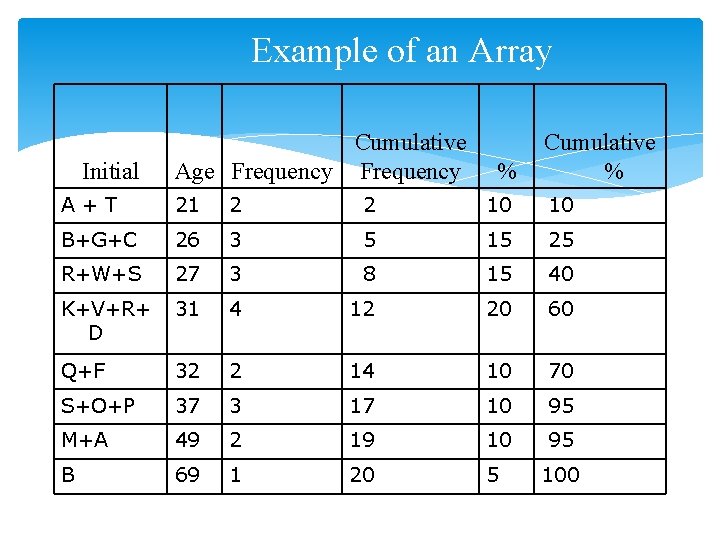 Example of an Array

| Initial | Age | Frequency | Cumulative Frequency | % | Cumulative % |
|---|---|---|---|---|---|
| A + T | 21 | 2 | 2 | 10 | 10 |
| B+G+C | 26 | 3 | 5 | 15 | 25 |
| R+W+S | 27 | 3 | 8 | 15 | 40 |
| K+V+R+D | 31 | 4 | 12 | 20 | 60 |
| Q+F | 32 | 2 | 14 | 10 | 70 |
| S+O+P | 37 | 3 | 17 | 10 | 95 |
| M+A | 49 | 2 | 19 | 10 | 95 |
| B | 69 | 1 | 20 | 5 | 100 |